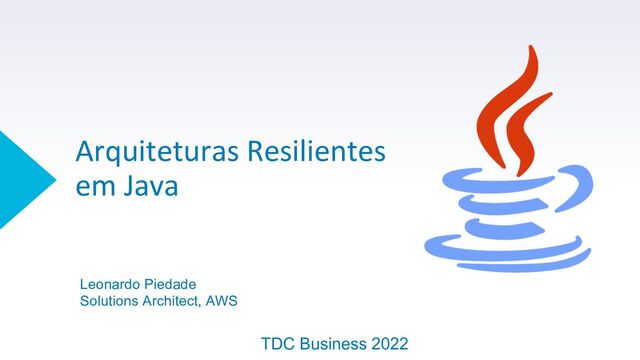 Arquiteturas Resilientes em Java

Leonardo Piedade
Solutions Architect, AWS

TDC Business 2022